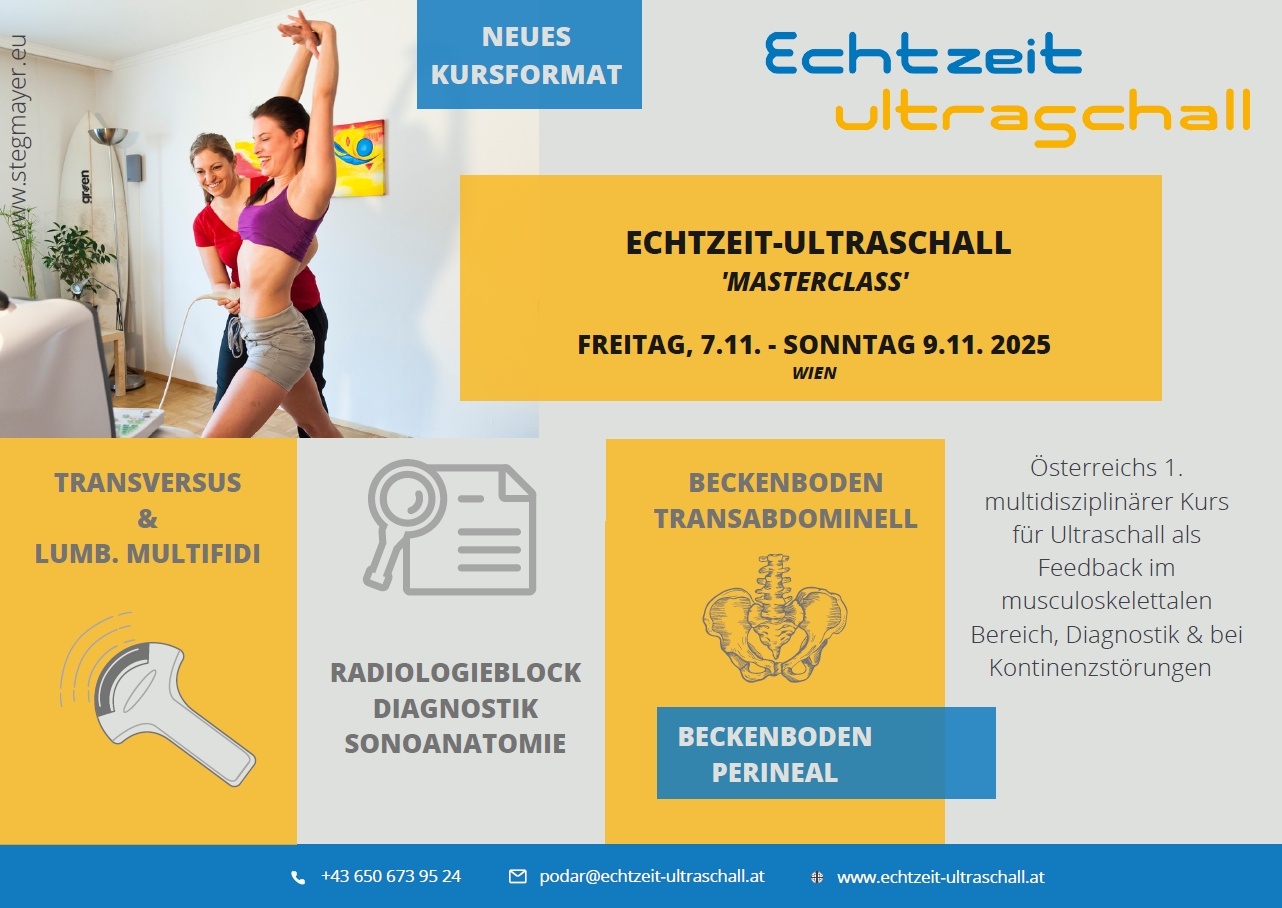 www.stegmayer.eu

green

NEUES KURSFORMAT

Echtzeit ultraschall

ECHTZEIT-ULTRASCHALL
'MASTERCLASS'

FREITAG, 7.11. - SONNTAG 9.11. 2025
WIEN

TRANSVERSUS
&
LUMB. MULTIFIDI

RADIOLOGIEBLOCK
DIAGNOSTIK
SONOANATOMIE

BECKENBODEN
TRANSABDOMINELL

BECKENBODEN
PERINEAL

Österreichs 1. multidisziplinärer Kurs für Ultraschall als Feedback im musculoskelettalen Bereich, Diagnostik & bei Kontinenzstörungen

+43 650 673 95 24 podar@echtzeit-ultraschall.at www.echtzeit-ultraschall.at